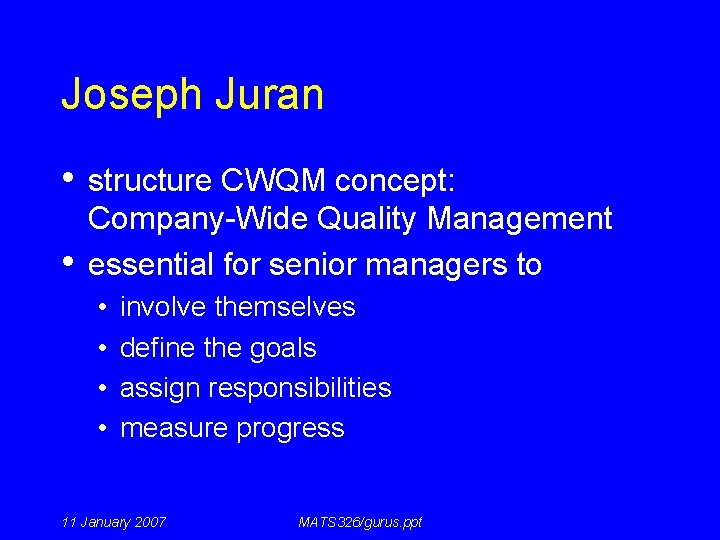 Joseph Juran

• structure CWQM concept: Company-Wide Quality Management
• essential for senior managers to
  • involve themselves
  • define the goals
  • assign responsibilities
  • measure progress

11 January 2007 MATS326/gurus.ppt